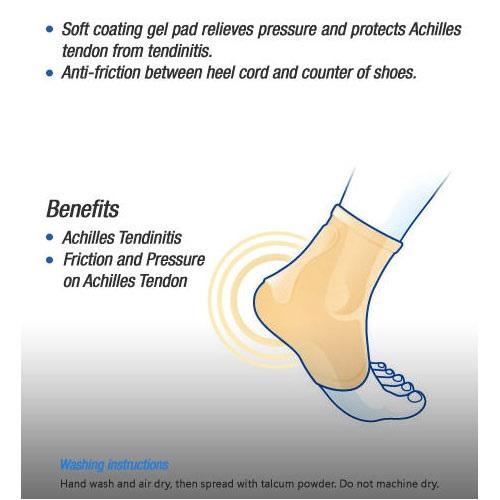 • Soft coating gel pad relieves pressure and protects Achilles tendon from tendinitis.
• Anti-friction between heel cord and counter of shoes.

Benefits
• Achilles Tendinitis
• Friction and Pressure on Achilles Tendon

Washing instructions
Hand wash and air dry, then spread with talcum powder. Do not machine dry.